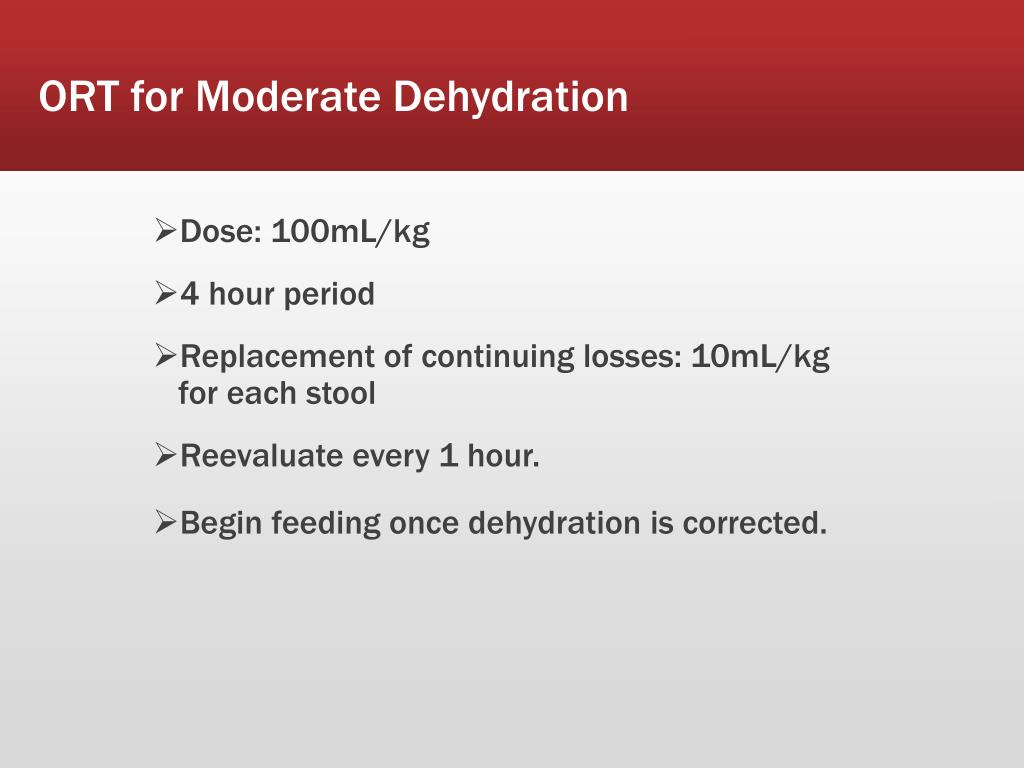 ORT for Moderate Dehydration

➢Dose: 100mL/kg

➢4 hour period

➢Replacement of continuing losses: 10mL/kg for each stool

➢Reevaluate every 1 hour.

➢Begin feeding once dehydration is corrected.